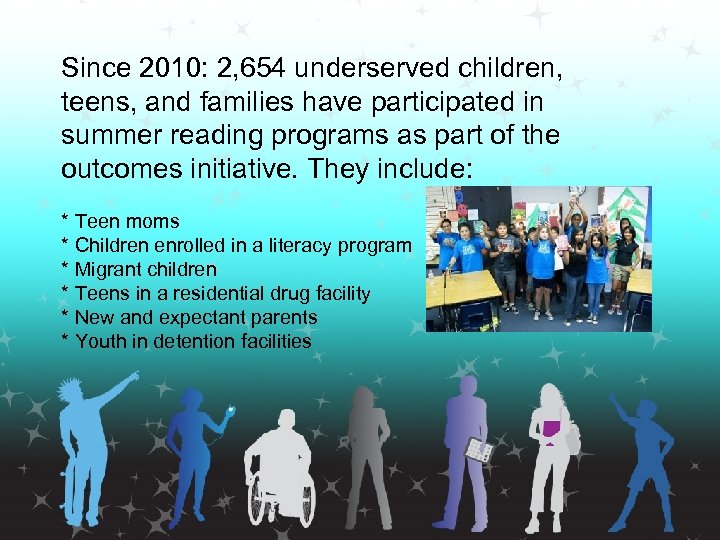 Since 2010: 2,654 underserved children, teens, and families have participated in summer reading programs as part of the outcomes initiative. They include:

* Teen moms
* Children enrolled in a literacy program
* Migrant children
* Teens in a residential drug facility
* New and expectant parents
* Youth in detention facilities